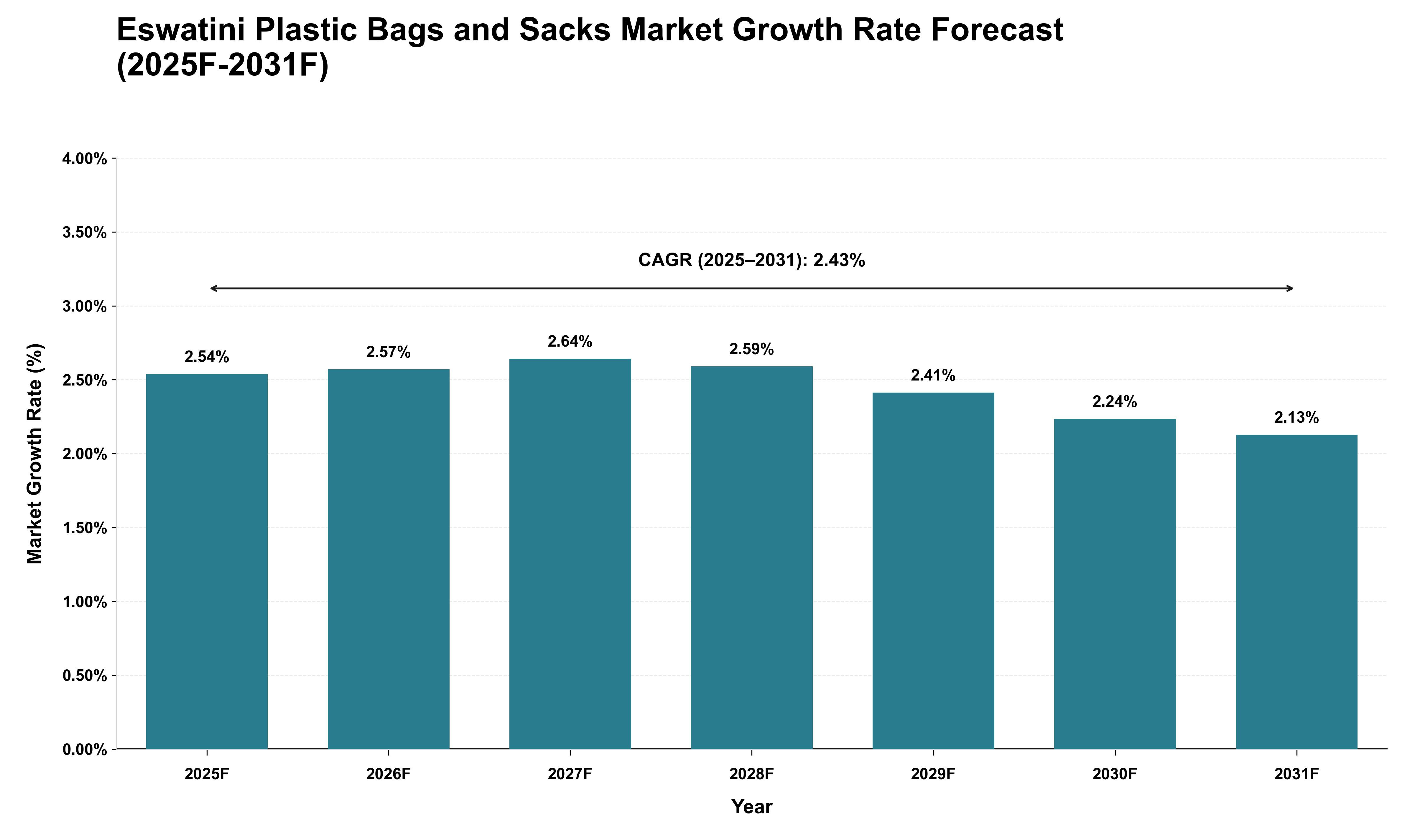 Eswatini Plastic Bags and Sacks Market Growth Rate Forecast (2025F-2031F)

Market Growth Rate (%)

4.00%
3.50%
3.00%
2.50%
2.00%
1.50%
1.00%
0.50%
0.00%

CAGR (2025–2031): 2.43%

2.54%
2.57%
2.64%
2.59%
2.41%
2.24%
2.13%

2025F
2026F
2027F
2028F
2029F
2030F
2031F

Year